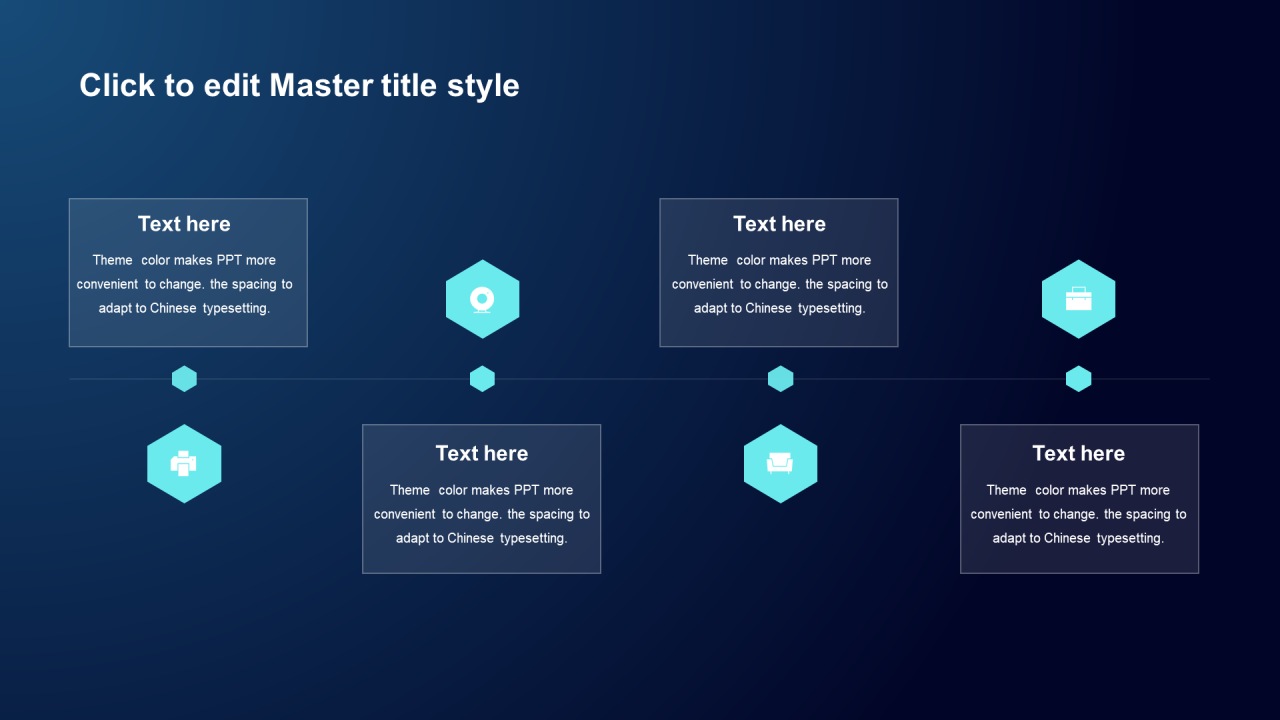 Click to edit Master title style

Text here

Theme color makes PPT more convenient to change. the spacing to adapt to Chinese typesetting.

Text here

Theme color makes PPT more convenient to change. the spacing to adapt to Chinese typesetting.

Text here

Theme color makes PPT more convenient to change. the spacing to adapt to Chinese typesetting.

Text here

Theme color makes PPT more convenient to change. the spacing to adapt to Chinese typesetting.